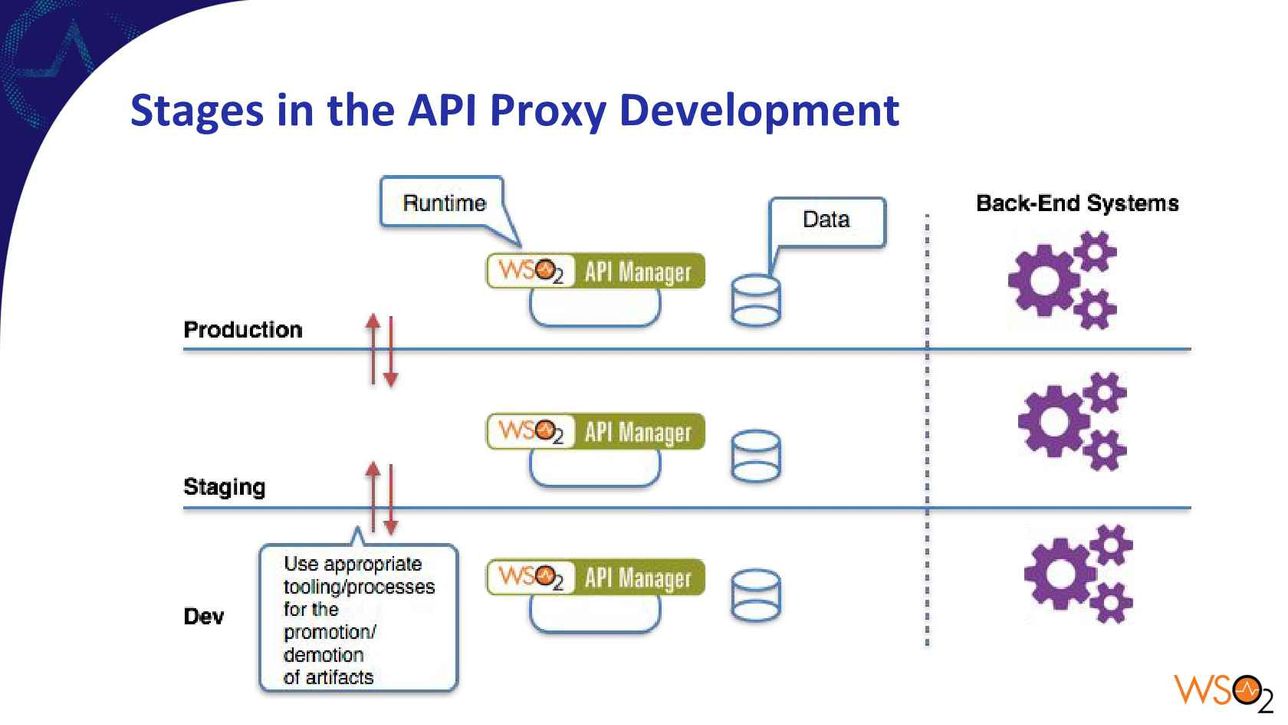 Stages in the API Proxy Development

Runtime

Data

Back-End Systems

WSO2 API Manager

Production

WSO2 API Manager

Staging

Use appropriate tooling/processes for the promotion/ demotion of artifacts

WSO2 API Manager

Dev

WSO2